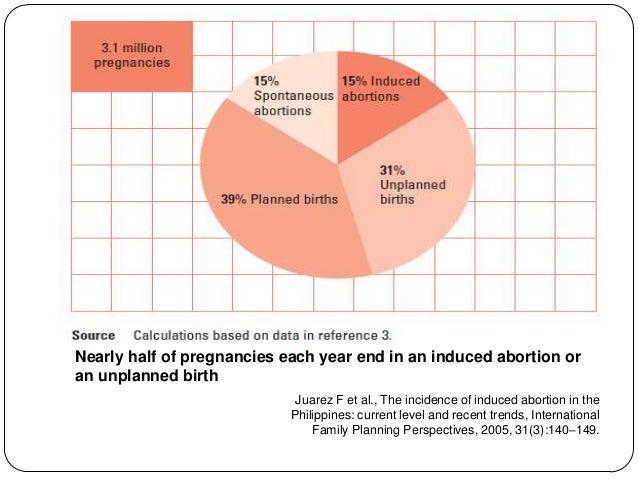 3.1 million pregnancies

15% Spontaneous abortions

15% Induced abortions

31% Unplanned births

39% Planned births

Source Calculations based on data in reference 3.

Nearly half of pregnancies each year end in an induced abortion or an unplanned birth

Juarez F et al., The incidence of induced abortion in the Philippines: current level and recent trends, International Family Planning Perspectives, 2005, 31(3):140–149.